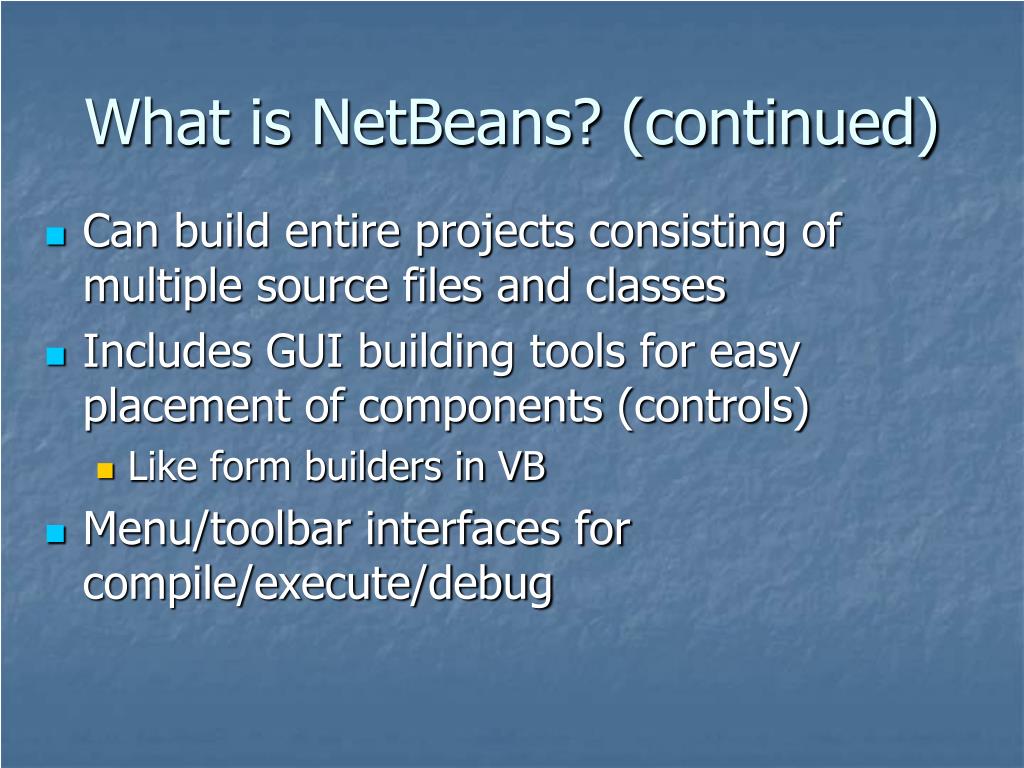 What is NetBeans? (continued)

- Can build entire projects consisting of multiple source files and classes
- Includes GUI building tools for easy placement of components (controls)
  - Like form builders in VB
- Menu/toolbar interfaces for compile/execute/debug